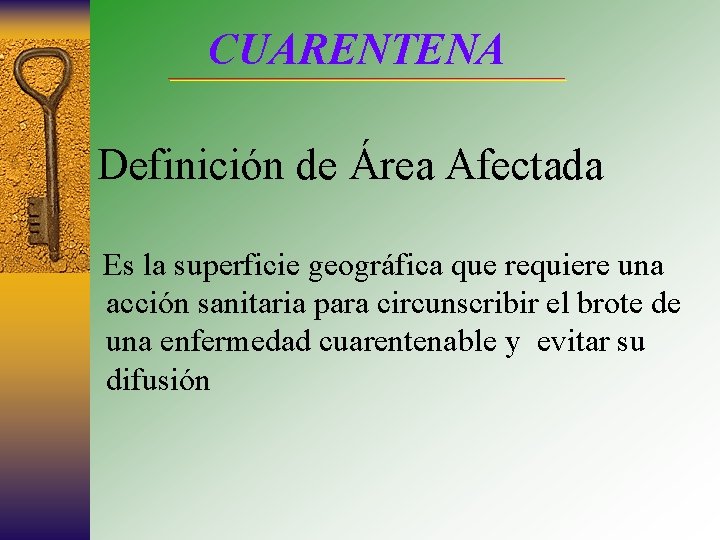 CUARENTENA

Definición de Área Afectada

Es la superficie geográfica que requiere una acción sanitaria para circunscribir el brote de una enfermedad cuarentenable y evitar su difusión